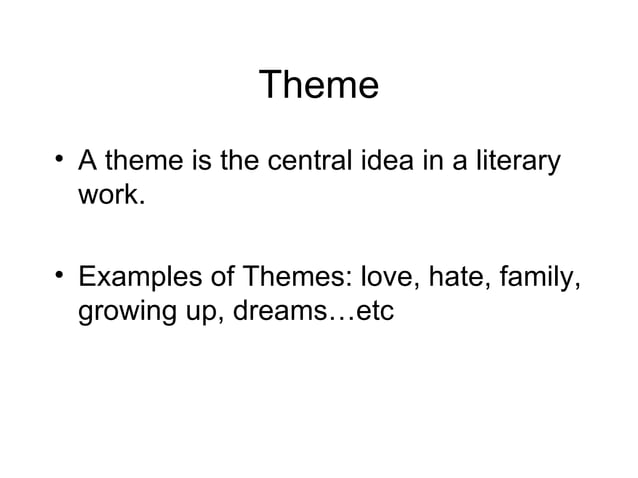 Theme

• A theme is the central idea in a literary work.

• Examples of Themes: love, hate, family, growing up, dreams…etc